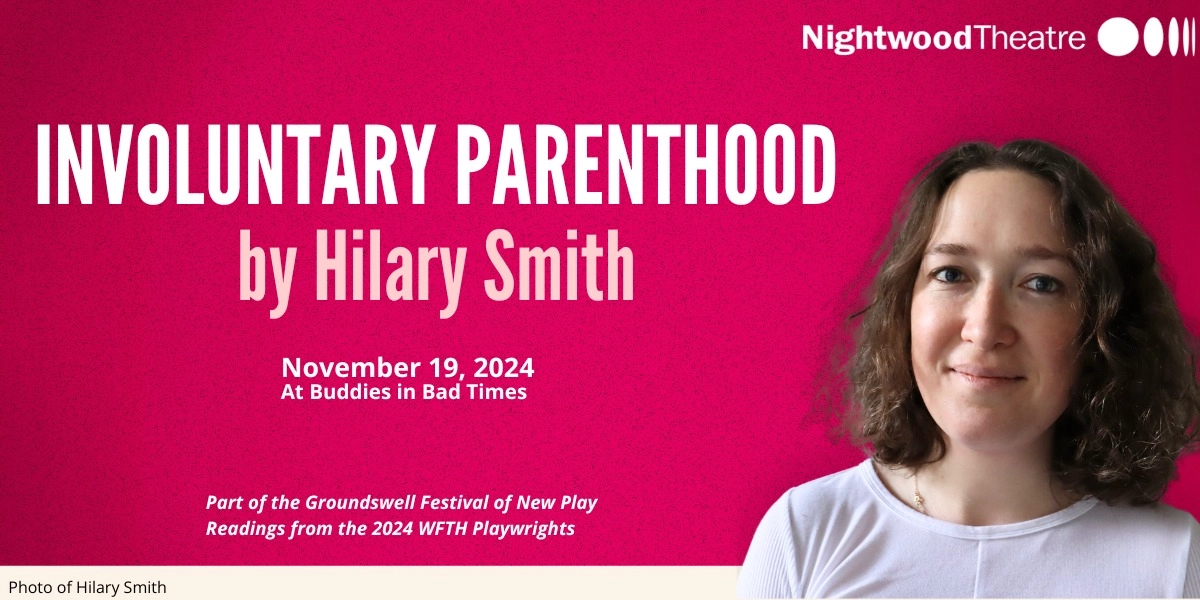 NightwoodTheatre

INVOLUNTARY PARENTHOOD
by Hilary Smith

November 19, 2024
At Buddies in Bad Times

Part of the Groundswell Festival of New Play Readings from the 2024 WFTH Playwrights

Photo of Hilary Smith